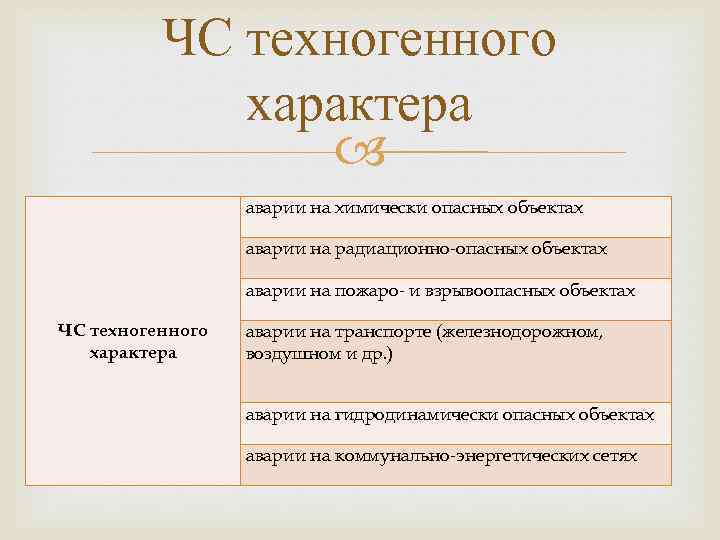 ЧС техногенного характера

| ЧС техногенного характера | аварии на химически опасных объектах |
|---|---|
| | аварии на радиационно-опасных объектах |
| | аварии на пожаро- и взрывоопасных объектах |
| | аварии на транспорте (железнодорожном, воздушном и др.) |
| | аварии на гидродинамически опасных объектах |
| | аварии на коммунально-энергетических сетях |